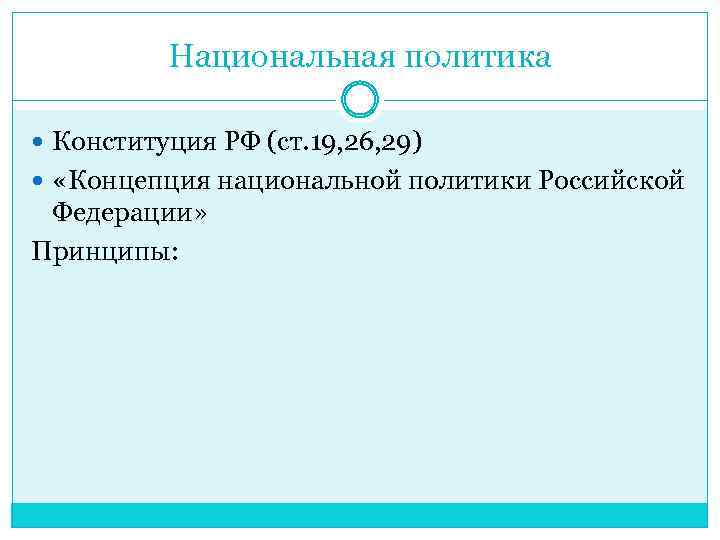 Национальная политика

Конституция РФ (ст.19,26,29)

«Концепция национальной политики Российской Федерации»

Принципы: